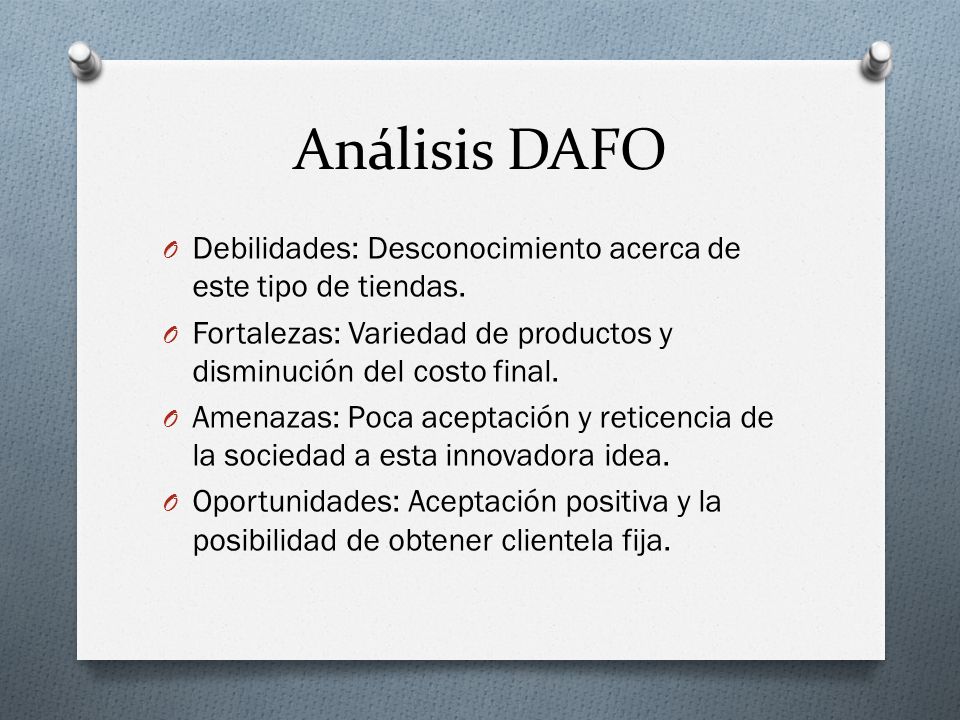 Análisis DAFO

O Debilidades: Desconocimiento acerca de este tipo de tiendas.

O Fortalezas: Variedad de productos y disminución del costo final.

O Amenazas: Poca aceptación y reticencia de la sociedad a esta innovadora idea.

O Oportunidades: Aceptación positiva y la posibilidad de obtener clientela fija.